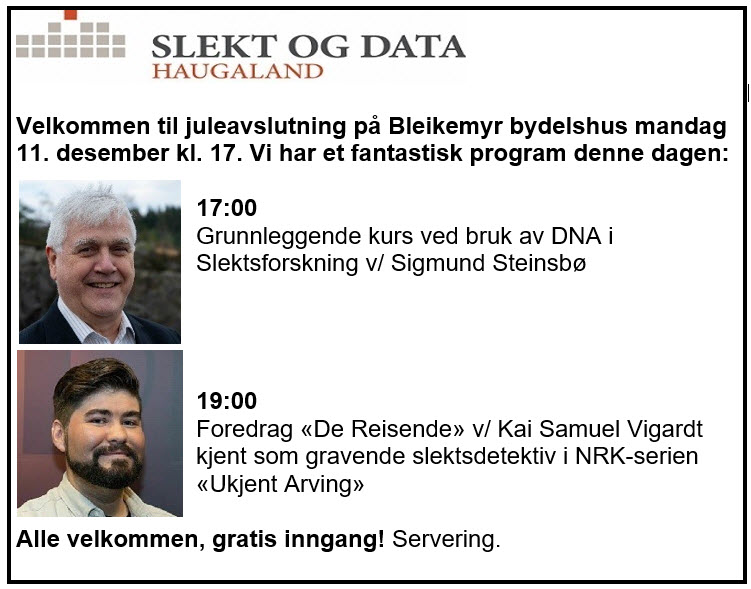 SLEKT OG DATA
HAUGALAND

Velkommen til juleavslutning på Bleikemyr bydelshus mandag 11. desember kl. 17. Vi har et fantastisk program denne dagen:

17:00
Grunnleggende kurs ved bruk av DNA i Slektsforskning v/ Sigmund Steinsbø

19:00
Foredrag «De Reisende» v/ Kai Samuel Vigardt kjent som gravende slektsdetektiv i NRK-serien «Ukjent Arving»

Alle velkommen, gratis inngang! Servering.